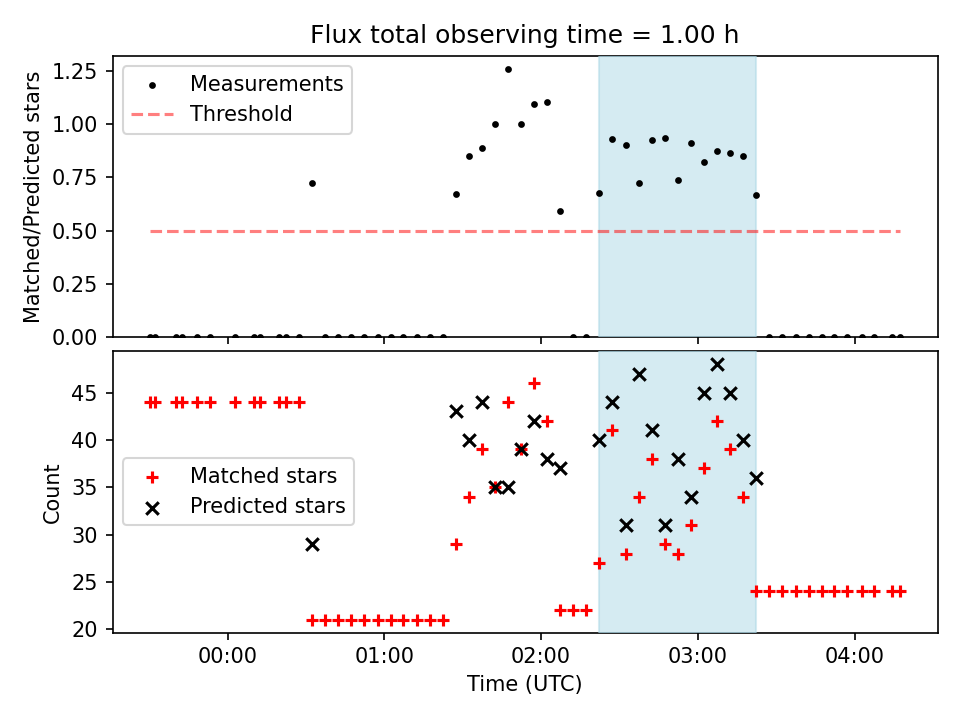 Flux total observing time = 1.00 h

Matched/Predicted stars

1.25
1.00
0.75
0.50
0.25
0.00

Measurements
Threshold

Count

45
40
35
30
25
20

Matched stars
Predicted stars

00:00
01:00
02:00
03:00
04:00

Time (UTC)